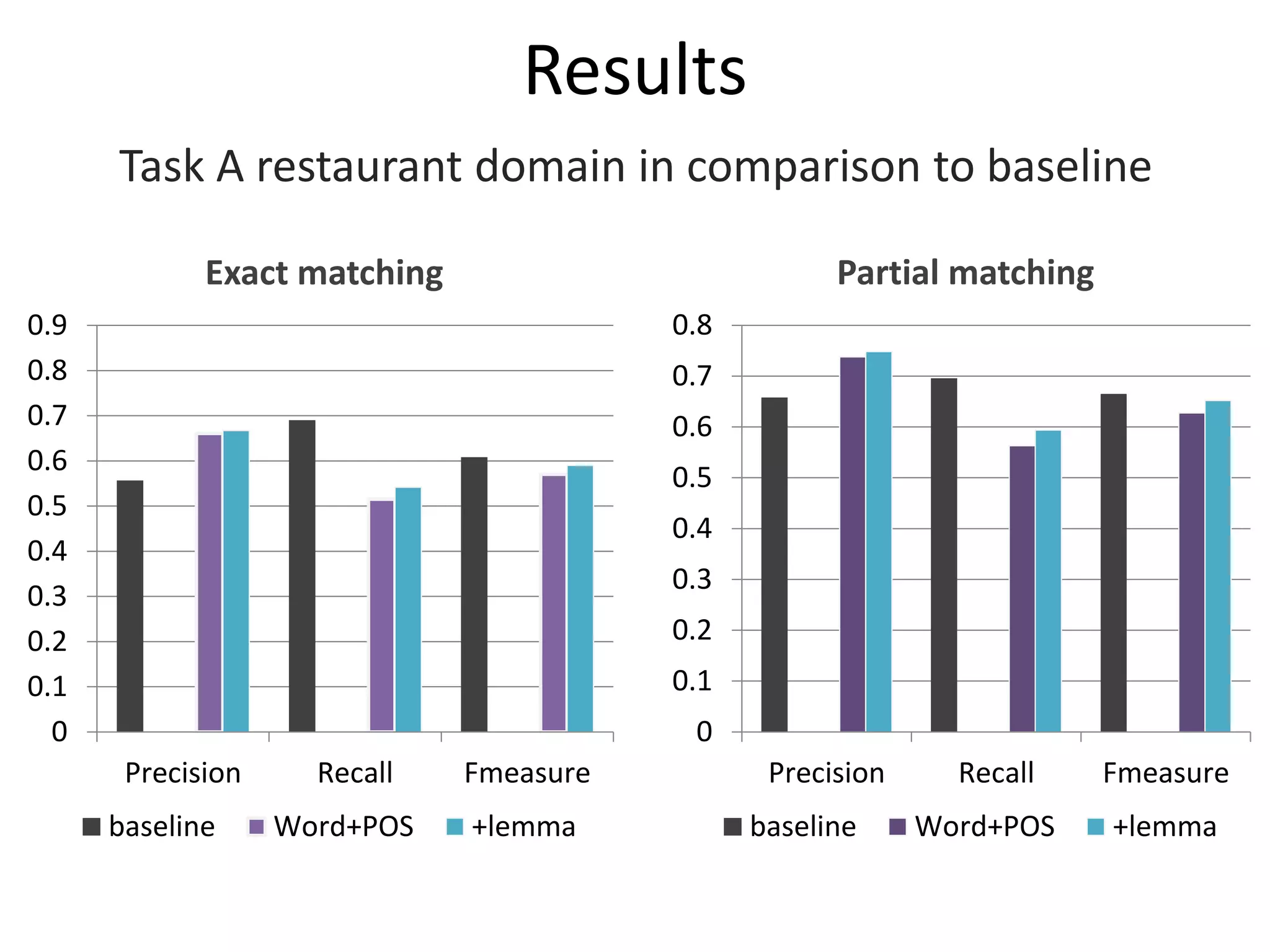 Results

Task A restaurant domain in comparison to baseline

Exact matching

0.9
0.8
0.7
0.6
0.5
0.4
0.3
0.2
0.1
0

Precision Recall Fmeasure

baseline Word+POS +lemma

Partial matching

0.8
0.7
0.6
0.5
0.4
0.3
0.2
0.1
0

Precision Recall Fmeasure

baseline Word+POS +lemma